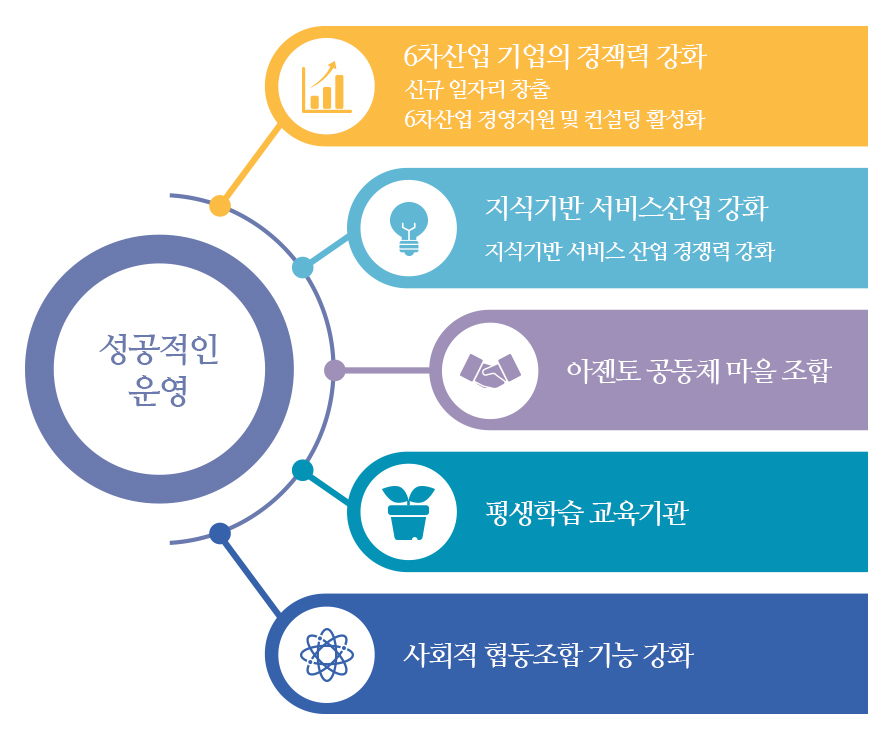 성공적인
운영

6차산업 기업의 경쟁력 강화
신규 일자리 창출
6차산업 경영지원 및 컨설팅 활성화

지식기반 서비스산업 강화
지식기반 서비스 산업 경쟁력 강화

아젠토 공동체 마을 조합

평생학습 교육기관

사회적 협동조합 기능 강화